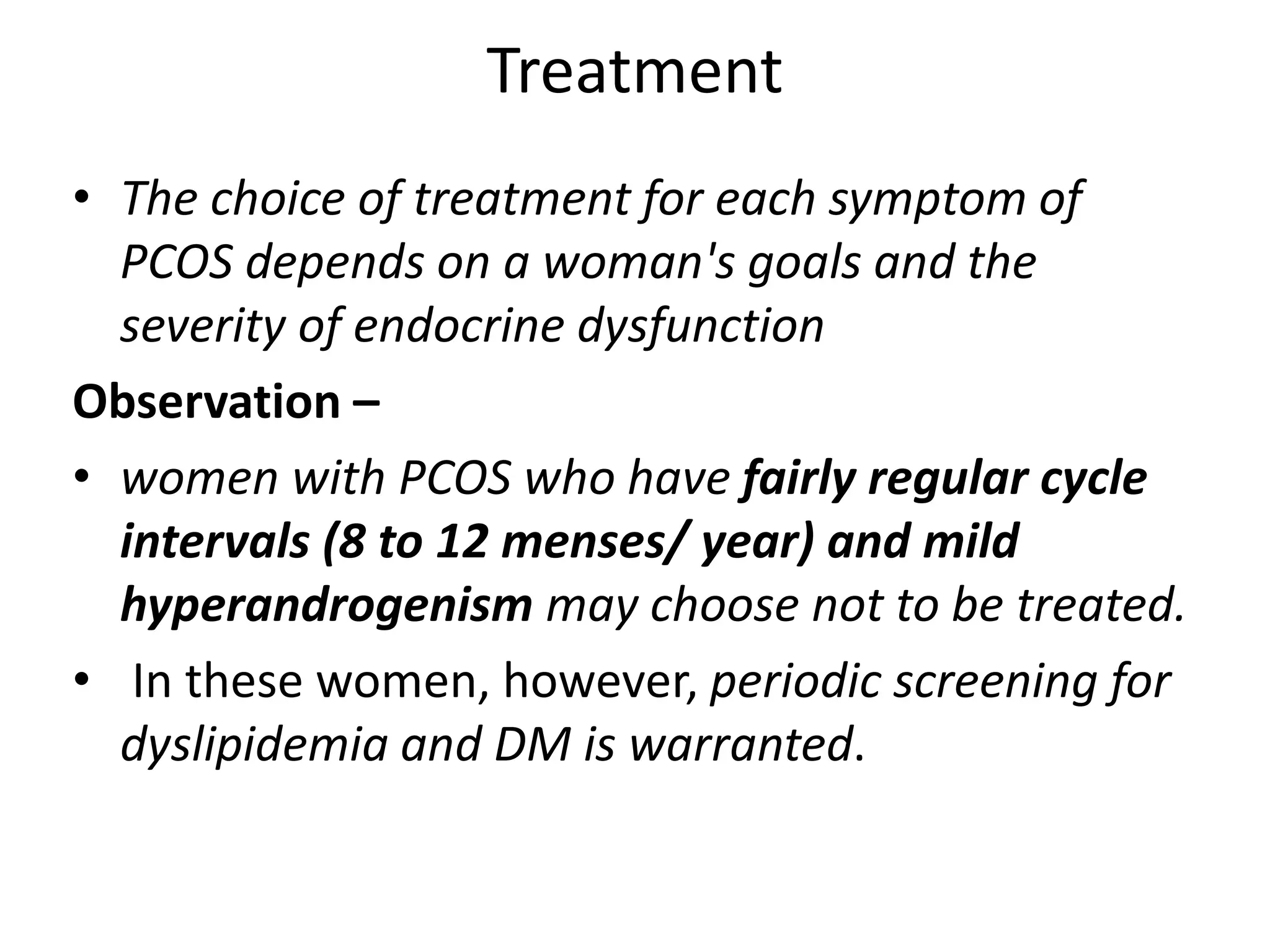 Treatment

• The choice of treatment for each symptom of PCOS depends on a woman's goals and the severity of endocrine dysfunction

Observation –

• women with PCOS who have fairly regular cycle intervals (8 to 12 menses/ year) and mild hyperandrogenism may choose not to be treated.

• In these women, however, periodic screening for dyslipidemia and DM is warranted.